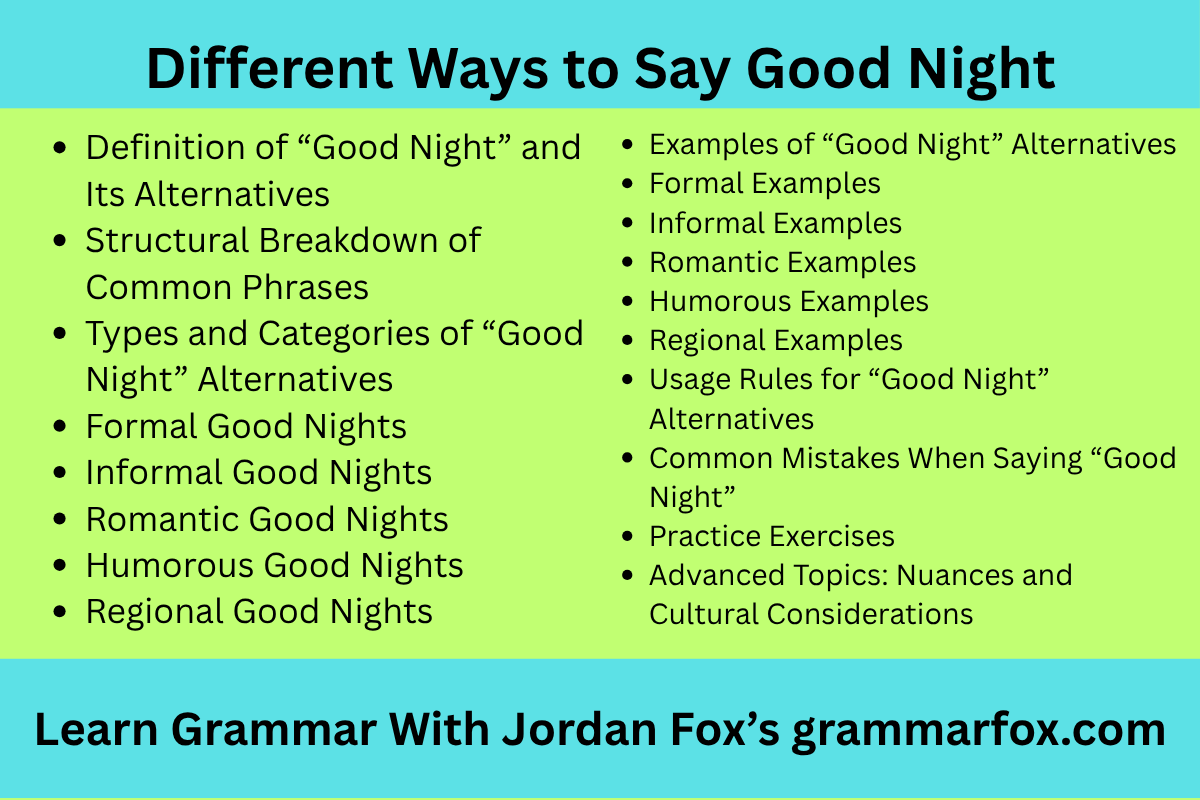 Different Ways to Say Good Night

- Definition of “Good Night” and Its Alternatives
- Structural Breakdown of Common Phrases
- Types and Categories of “Good Night” Alternatives
- Formal Good Nights
- Informal Good Nights
- Romantic Good Nights
- Humorous Good Nights
- Regional Good Nights

- Examples of “Good Night” Alternatives
- Formal Examples
- Informal Examples
- Romantic Examples
- Humorous Examples
- Regional Examples
- Usage Rules for “Good Night” Alternatives
- Common Mistakes When Saying “Good Night”
- Practice Exercises
- Advanced Topics: Nuances and Cultural Considerations

Learn Grammar With Jordan Fox’s grammarfox.com